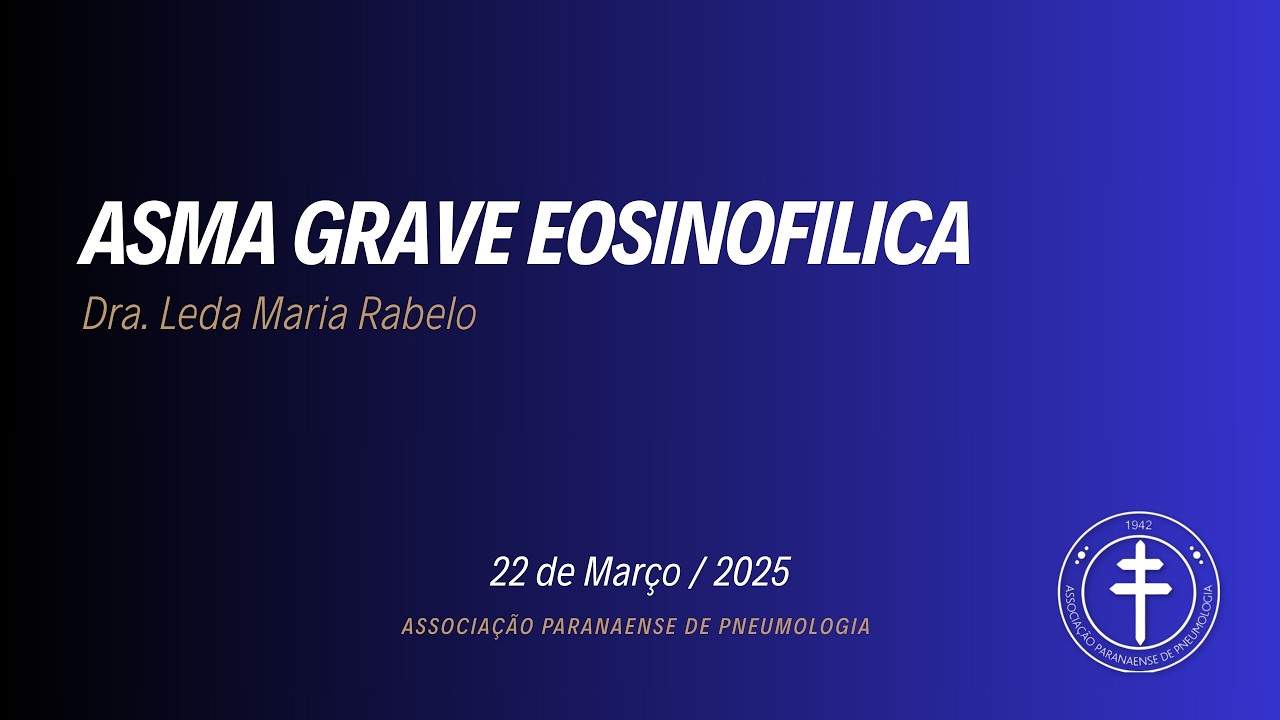 ASMA GRAVE EOSINOFILICA

Dra. Leda Maria Rabelo

22 de Março / 2025

ASSOCIAÇÃO PARANAENSE DE PNEUMOLOGIA

1942

ASSOCIAÇÃO PARANAENSE DE PNEUMOLOGIA